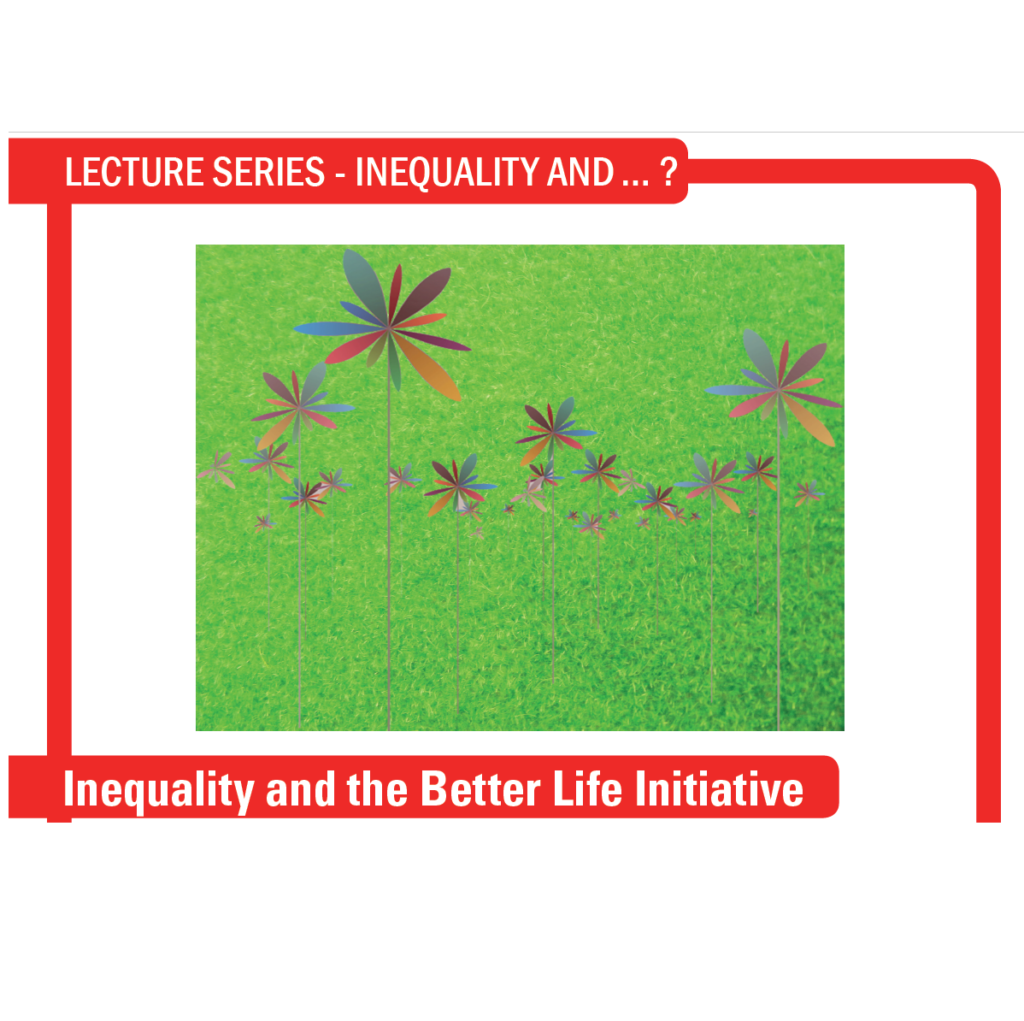 LECTURE SERIES - INEQUALITY AND ... ?

Inequality and the Better Life Initiative